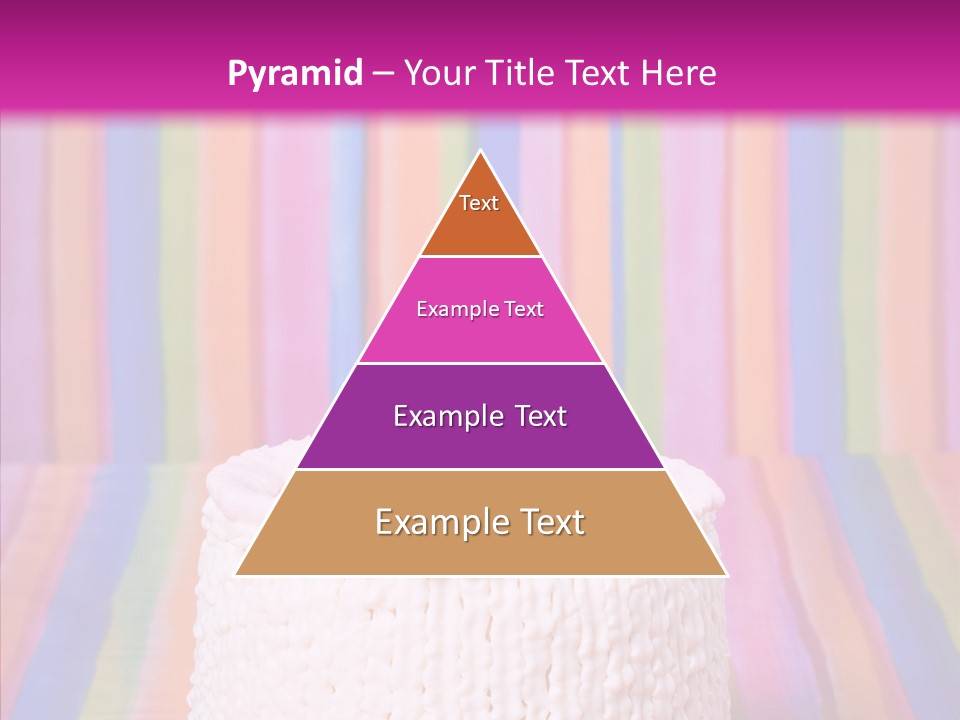 Pyramid – Your Title Text Here

Text

Example Text

Example Text

Example Text